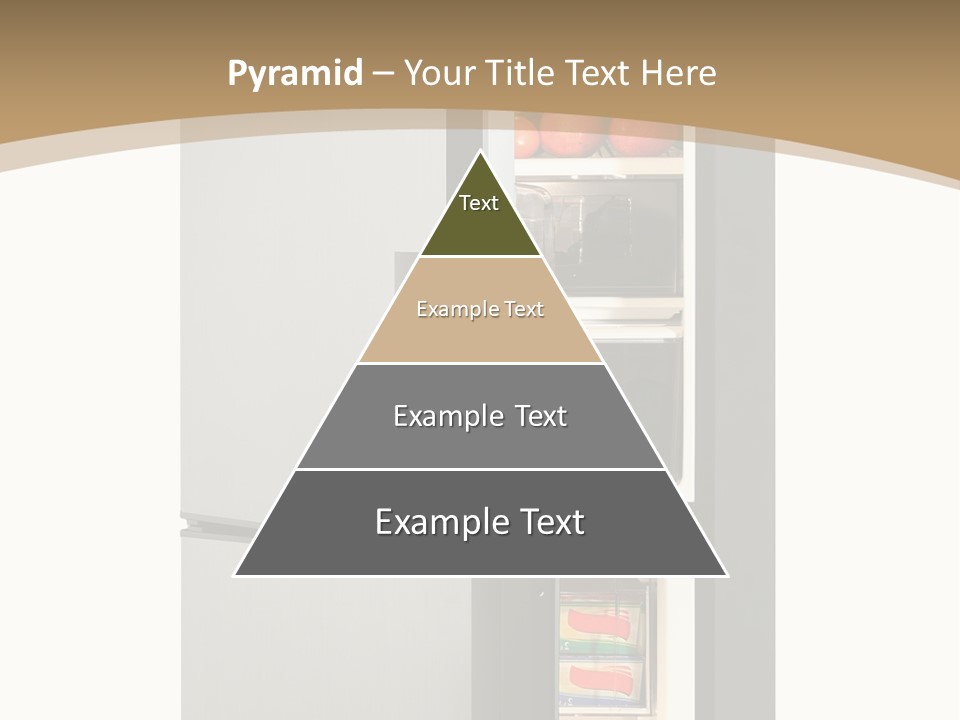 Pyramid – Your Title Text Here

Text

Example Text

Example Text

Example Text